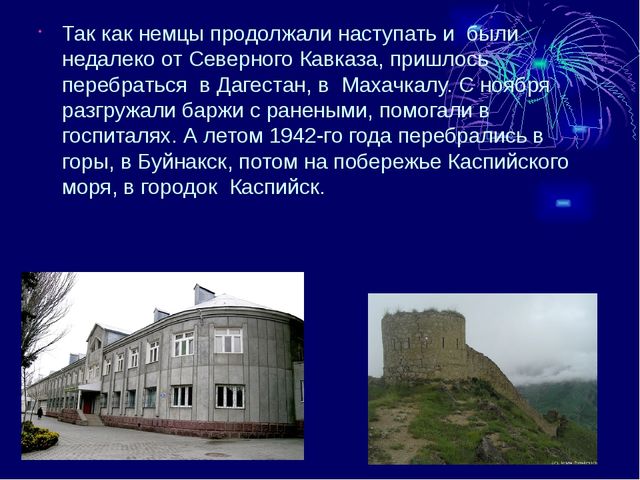 Так как немцы продолжали наступать и были недалеко от Северного Кавказа, пришлось перебраться в Дагестан, в Махачкалу. С ноября разгружали баржи с ранеными, помогали в госпиталях. А летом 1942-го года перебрались в горы, в Буйнакск, потом на побережье Каспийского моря, в городок Каспийск.